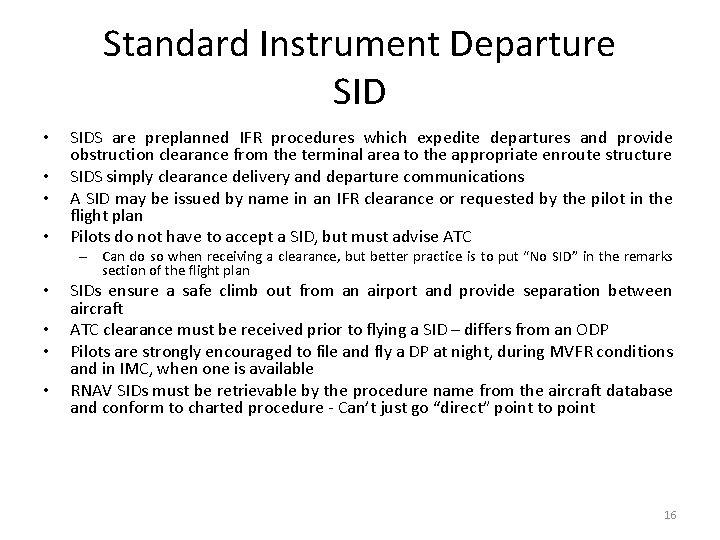 Standard Instrument Departure
SID

• SIDS are preplanned IFR procedures which expedite departures and provide obstruction clearance from the terminal area to the appropriate enroute structure
• SIDS simply clearance delivery and departure communications
• A SID may be issued by name in an IFR clearance or requested by the pilot in the flight plan
• Pilots do not have to accept a SID, but must advise ATC
– Can do so when receiving a clearance, but better practice is to put "No SID" in the remarks section of the flight plan
• SIDs ensure a safe climb out from an airport and provide separation between aircraft
• ATC clearance must be received prior to flying a SID – differs from an ODP
• Pilots are strongly encouraged to file and fly a DP at night, during MVFR conditions and in IMC, when one is available
• RNAV SIDs must be retrievable by the procedure name from the aircraft database and conform to charted procedure - Can't just go "direct" point to point

16